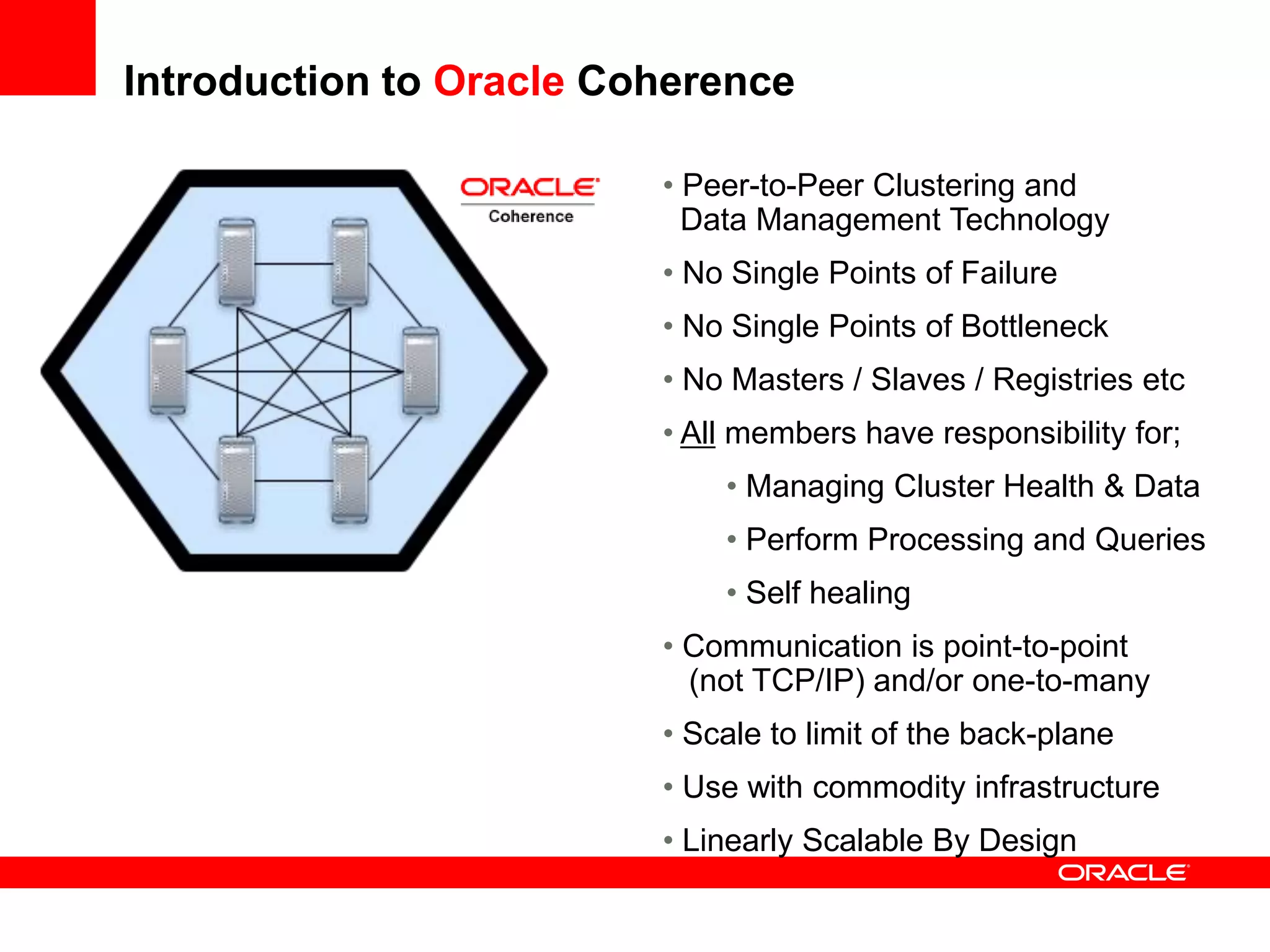 Introduction to Oracle Coherence

ORACLE
Coherence

• Peer-to-Peer Clustering and Data Management Technology
• No Single Points of Failure
• No Single Points of Bottleneck
• No Masters / Slaves / Registries etc
• All members have responsibility for;
  • Managing Cluster Health & Data
  • Perform Processing and Queries
  • Self healing
• Communication is point-to-point (not TCP/IP) and/or one-to-many
• Scale to limit of the back-plane
• Use with commodity infrastructure
• Linearly Scalable By Design

ORACLE